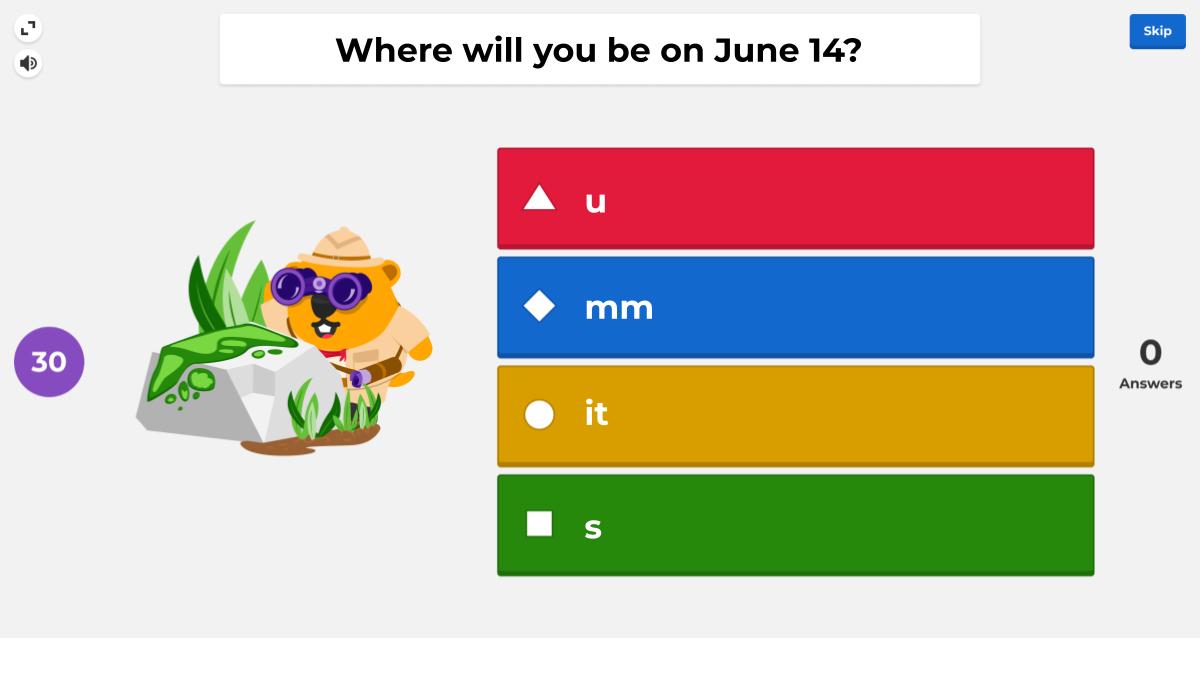 Where will you be on June 14?

Skip

30

u

mm

it

s

0
Answers